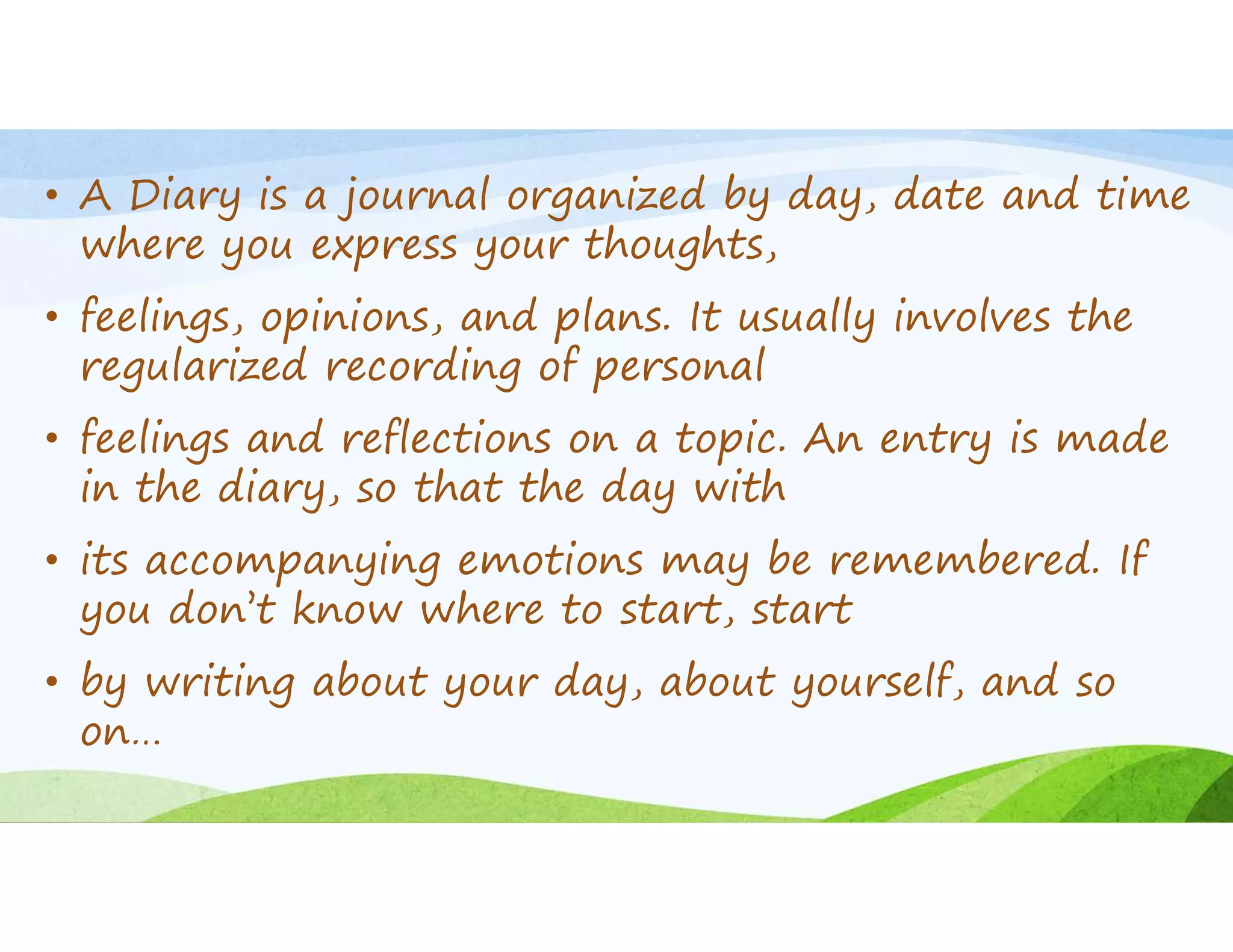 • A Diary is a journal organized by day, date and time where you express your thoughts,

• feelings, opinions, and plans. It usually involves the regularized recording of personal

• feelings and reflections on a topic. An entry is made in the diary, so that the day with

• its accompanying emotions may be remembered. If you don't know where to start, start

• by writing about your day, about yourself, and so on…